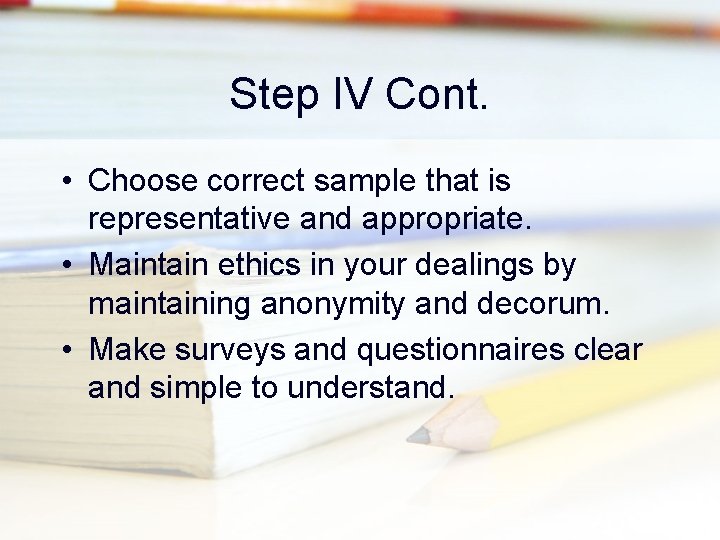 Step IV Cont.

• Choose correct sample that is representative and appropriate.
• Maintain ethics in your dealings by maintaining anonymity and decorum.
• Make surveys and questionnaires clear and simple to understand.